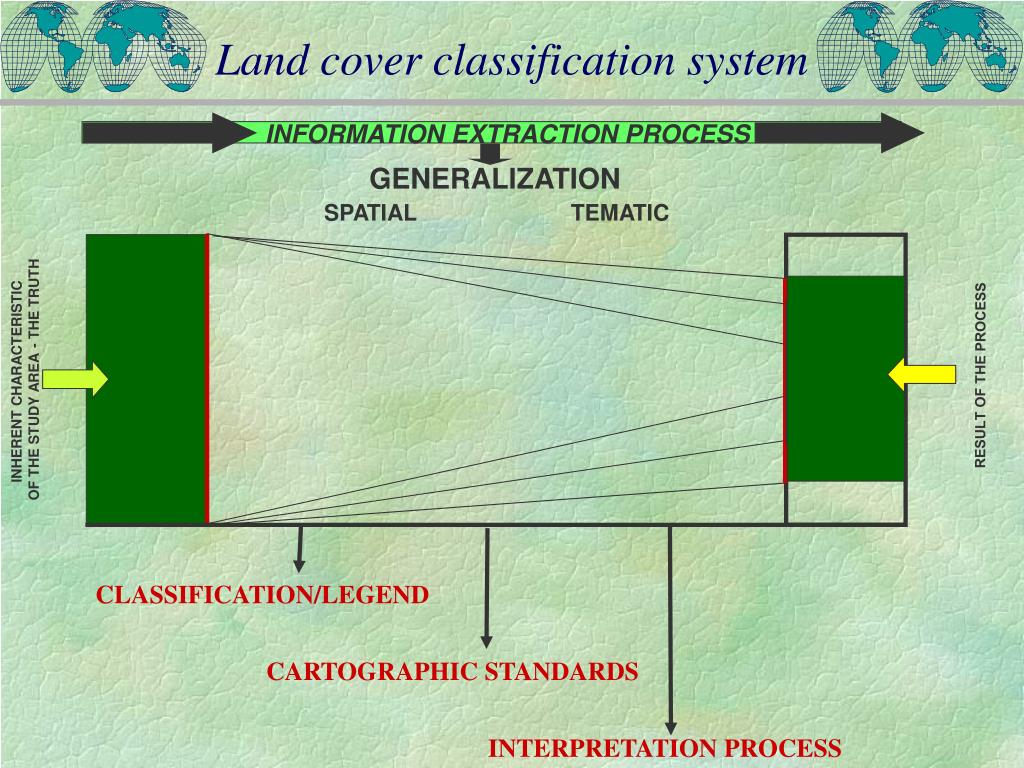 Land cover classification system

INFORMATION EXTRACTION PROCESS

GENERALIZATION

SPATIAL

TEMATIC

INHERENT CHARACTERISTIC OF THE STUDY AREA - THE TRUTH

RESULT OF THE PROCESS

CLASSIFICATION/LEGEND

CARTOGRAPHIC STANDARDS

INTERPRETATION PROCESS